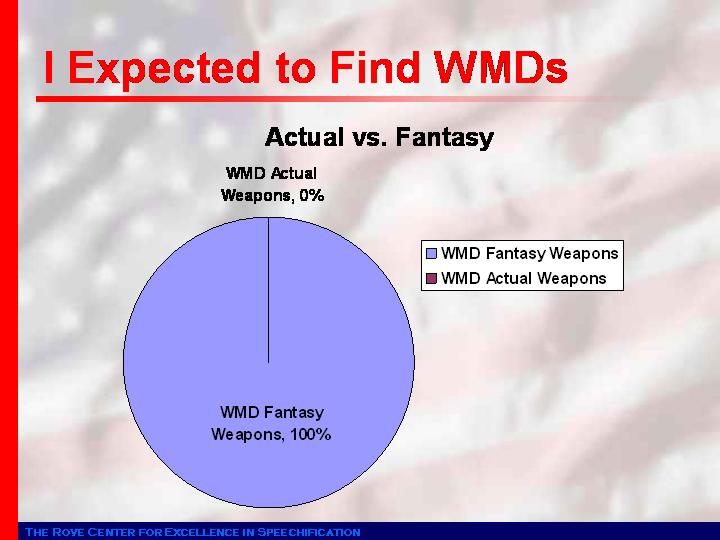 I Expected to Find WMDs

Actual vs. Fantasy

WMD Actual Weapons, 0%

WMD Fantasy Weapons, 100%

WMD Fantasy Weapons
WMD Actual Weapons

THE ROVE CENTER FOR EXCELLENCE IN SPEECHIFICATION